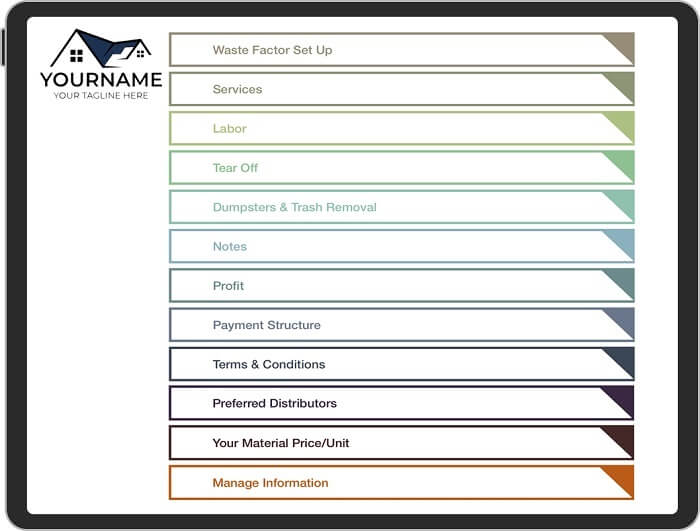 YOURNAME
YOUR TAGLINE HERE

Waste Factor Set Up

Services

Labor

Tear Off

Dumpsters & Trash Removal

Notes

Profit

Payment Structure

Terms & Conditions

Preferred Distributors

Your Material Price/Unit

Manage Information